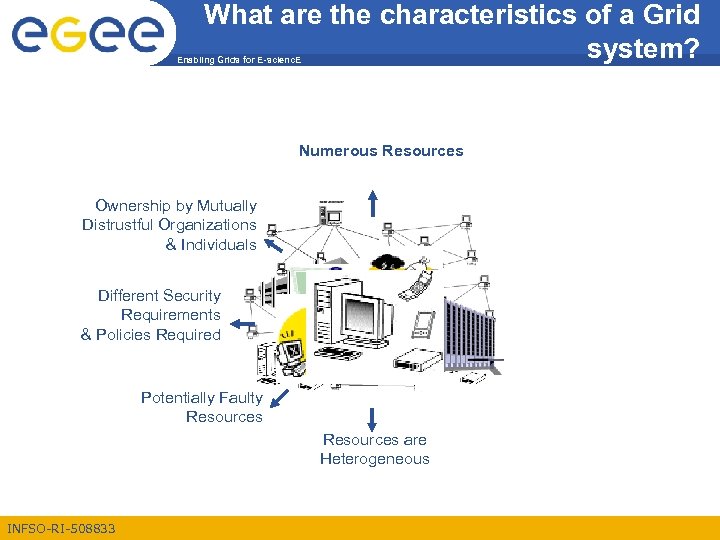 egee

Enabling Grids for E-sciencE

What are the characteristics of a Grid system?

Numerous Resources

Ownership by Mutually Distrustful Organizations & Individuals

Different Security Requirements & Policies Required

Potentially Faulty Resources

Resources are Heterogeneous

INFSO-RI-508833